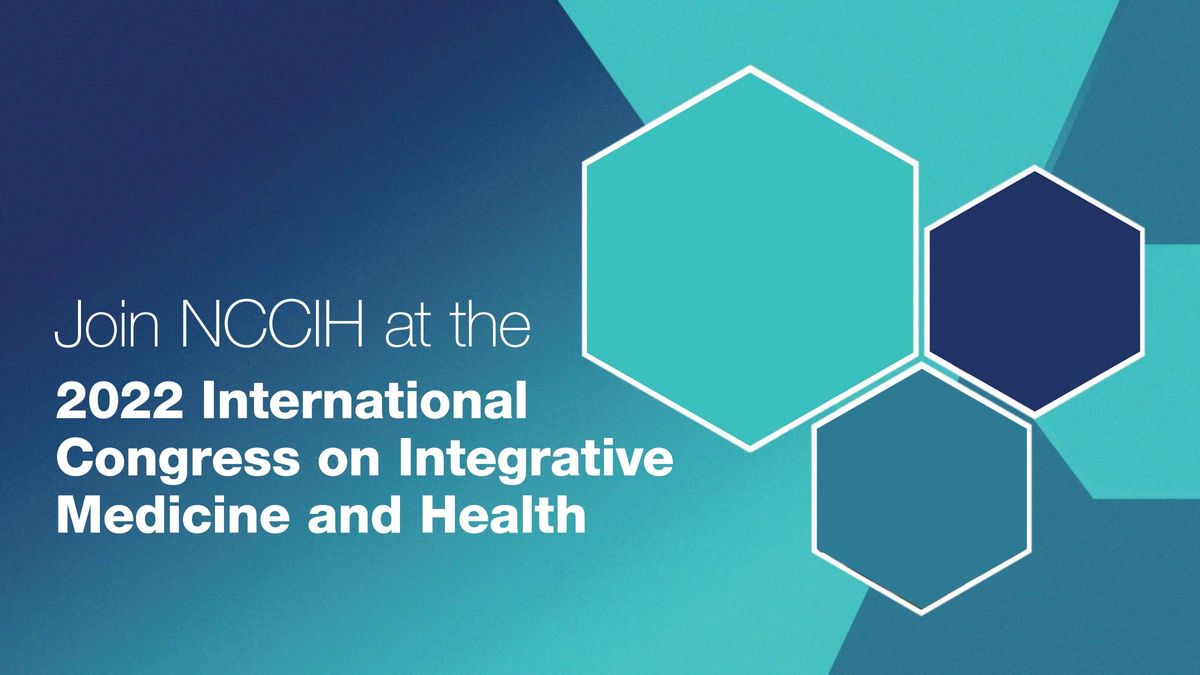 Join NCCIH at the

2022 International Congress on Integrative Medicine and Health